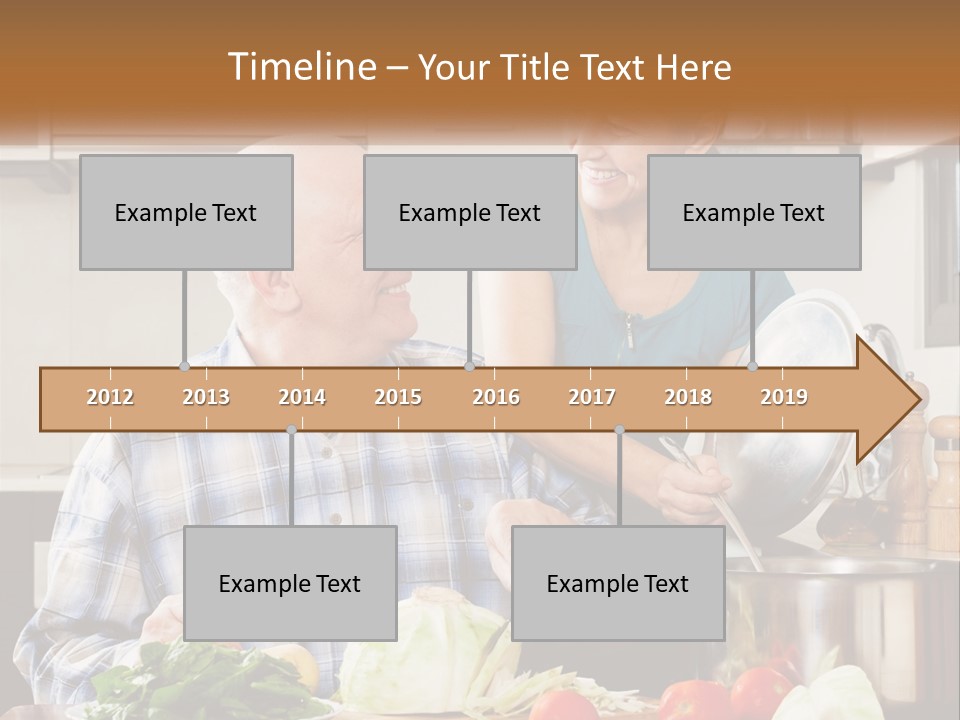 Timeline – Your Title Text Here

Example Text

Example Text

Example Text

2012 2013 2014 2015 2016 2017 2018 2019

Example Text

Example Text